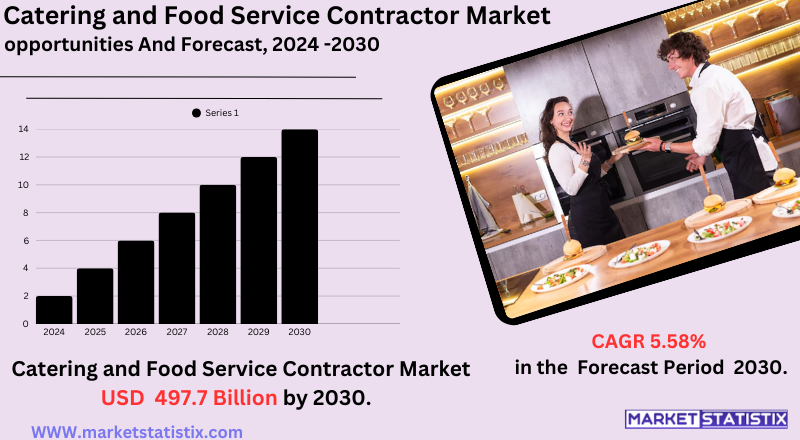 Catering and Food Service Contractor Market
opportunities And Forecast, 2024 -2030

Series 1

14
12
10
8
6
4
2
0
2024 2025 2026 2027 2028 2029 2030

Catering and Food Service Contractor Market
USD 497.7 Billion by 2030.

CAGR 5.58%
in the Forecast Period 2030.

WWW.marketstatistix.com

MARKET STATISTIX